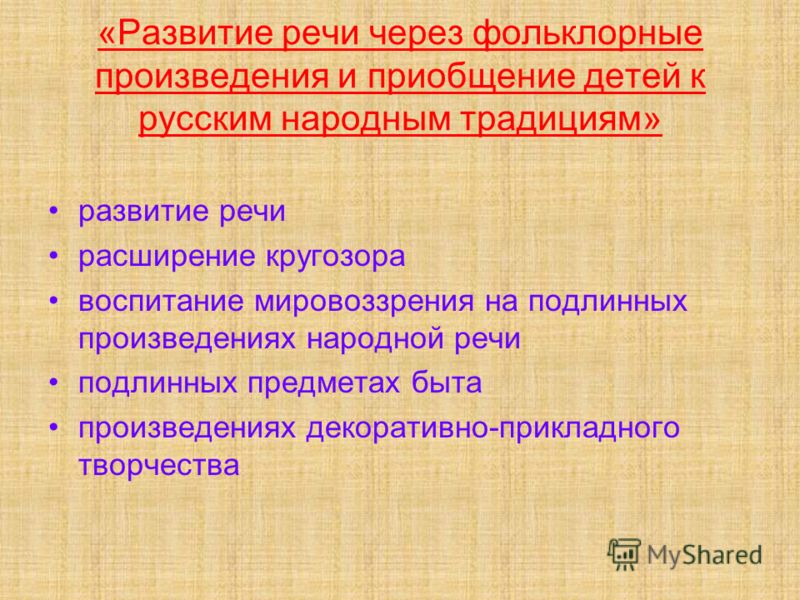 «Развитие речи через фольклорные произведения и приобщение детей к русским народным традициям»

• развитие речи
• расширение кругозора
• воспитание мировоззрения на подлинных произведениях народной речи
• подлинных предметах быта
• произведениях декоративно-прикладного творчества

MyShared